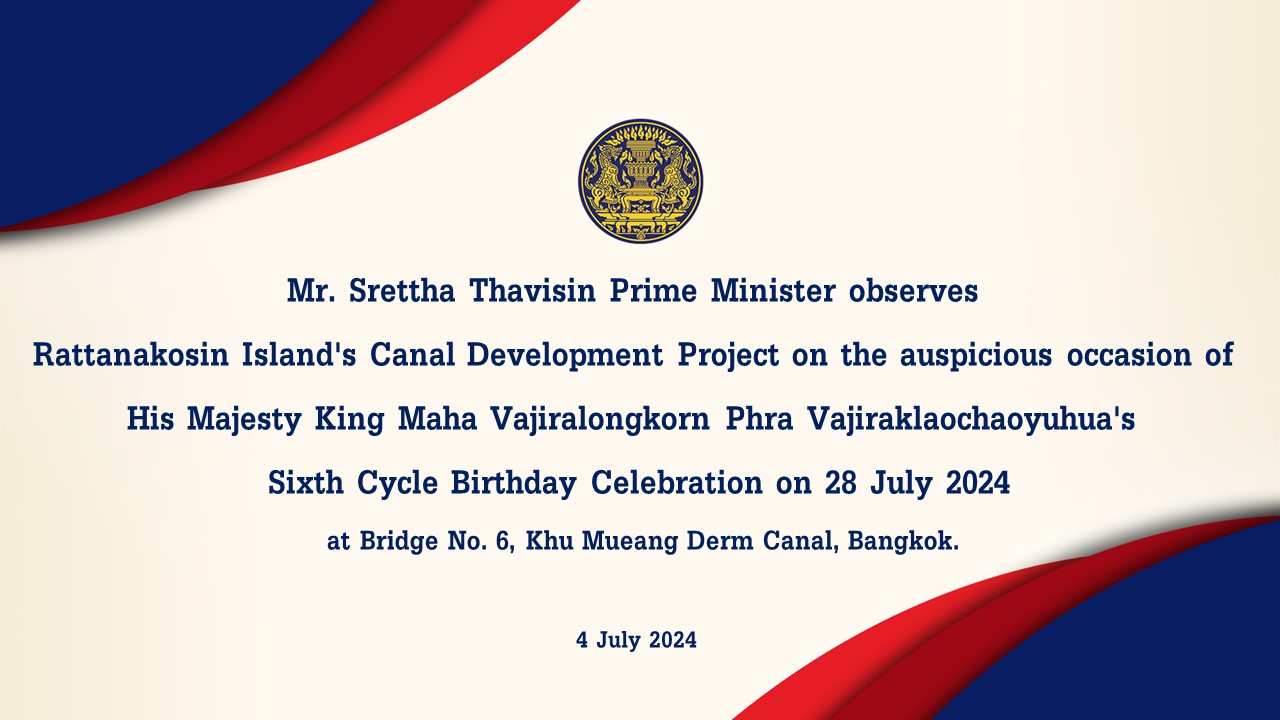 Mr. Srettha Thavisin Prime Minister observes
Rattanakosin Island's Canal Development Project on the auspicious occasion of
His Majesty King Maha Vajiralongkorn Phra Vajiraklaochaoyuhua's
Sixth Cycle Birthday Celebration on 28 July 2024
at Bridge No. 6, Khu Mueang Derm Canal, Bangkok.

4 July 2024